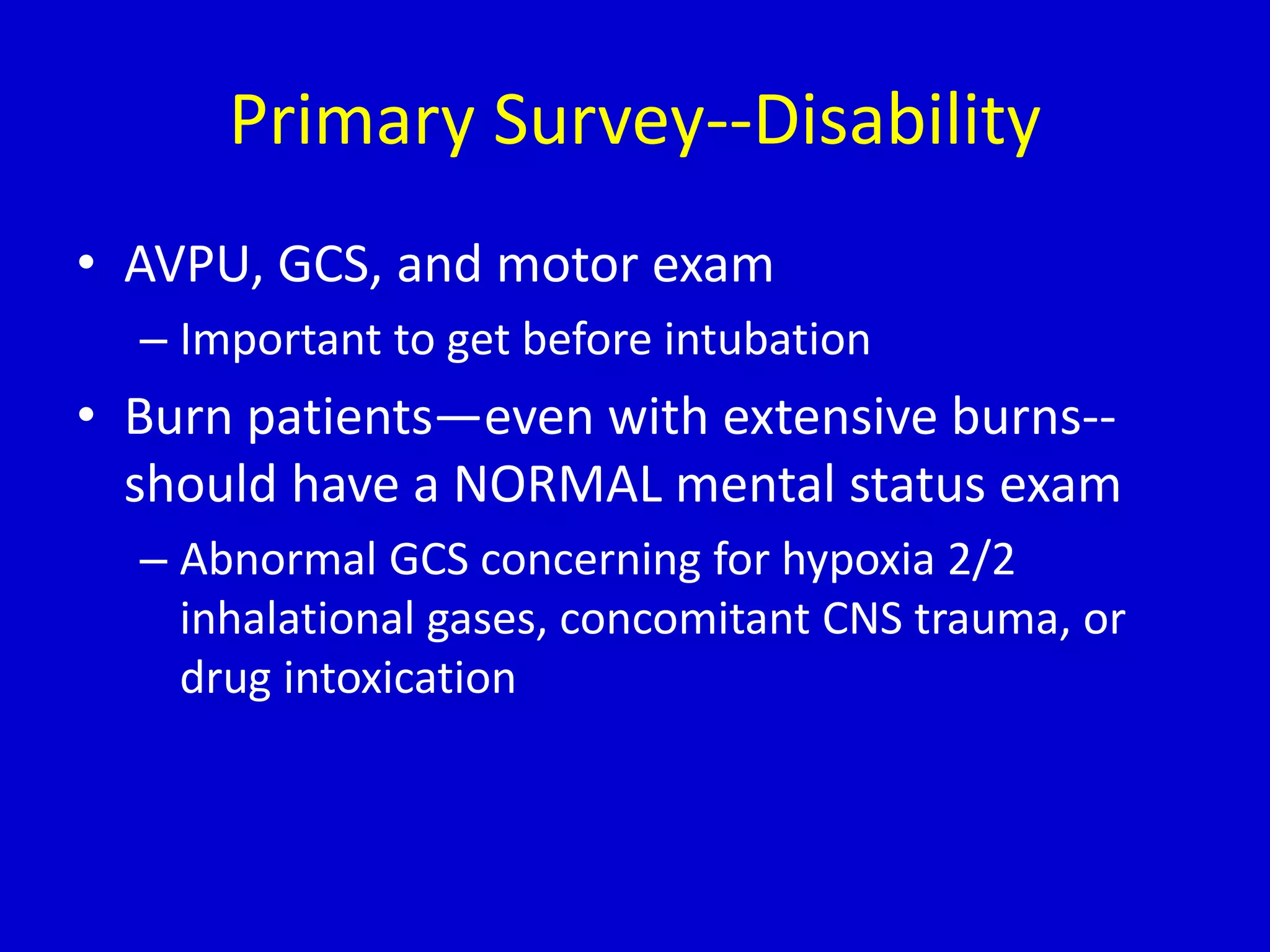 Primary Survey--Disability

• AVPU, GCS, and motor exam
– Important to get before intubation

• Burn patients—even with extensive burns--should have a NORMAL mental status exam
– Abnormal GCS concerning for hypoxia 2/2 inhalational gases, concomitant CNS trauma, or drug intoxication